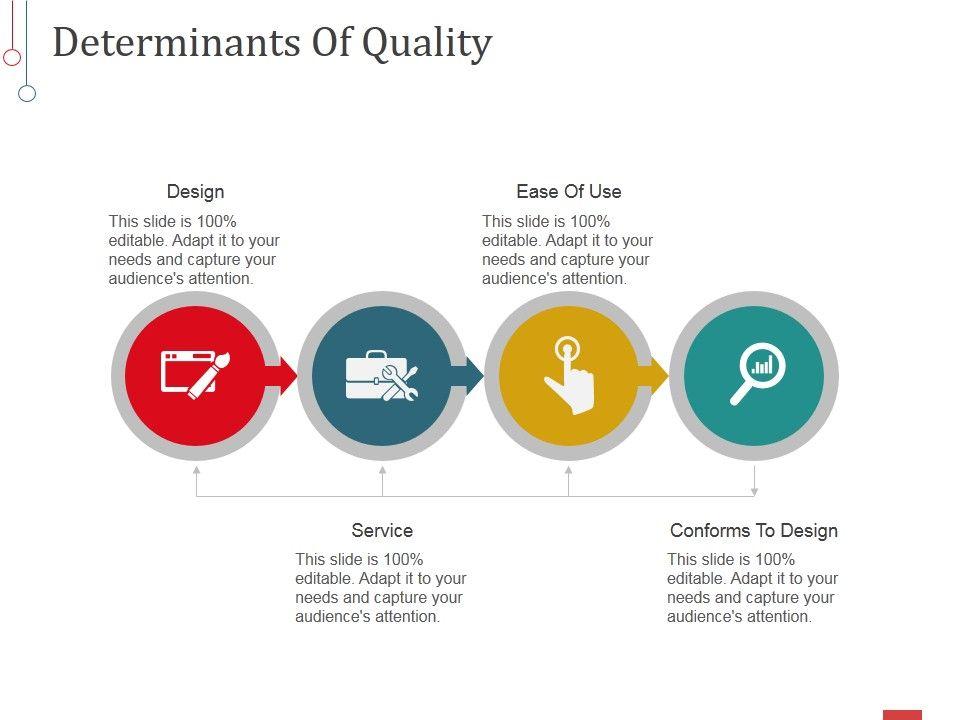 Determinants Of Quality

Design

This slide is 100% editable. Adapt it to your needs and capture your audience's attention.

Ease Of Use

This slide is 100% editable. Adapt it to your needs and capture your audience's attention.

Service

This slide is 100% editable. Adapt it to your needs and capture your audience's attention.

Conforms To Design

This slide is 100% editable. Adapt it to your needs and capture your audience's attention.